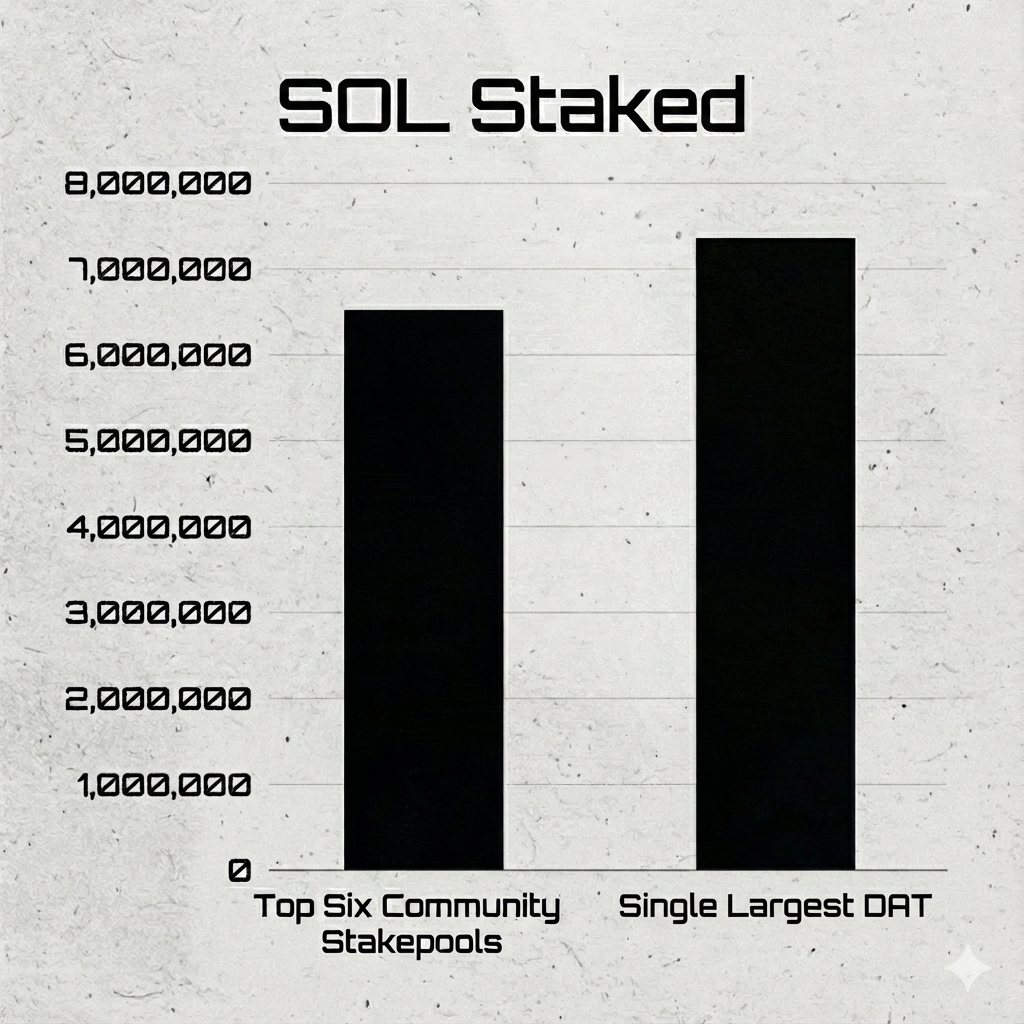 SOL Staked

8,000,000
7,000,000
6,000,000
5,000,000
4,000,000
3,000,000
2,000,000
1,000,000
0

Top Six Community Stakepools

Single Largest DAT